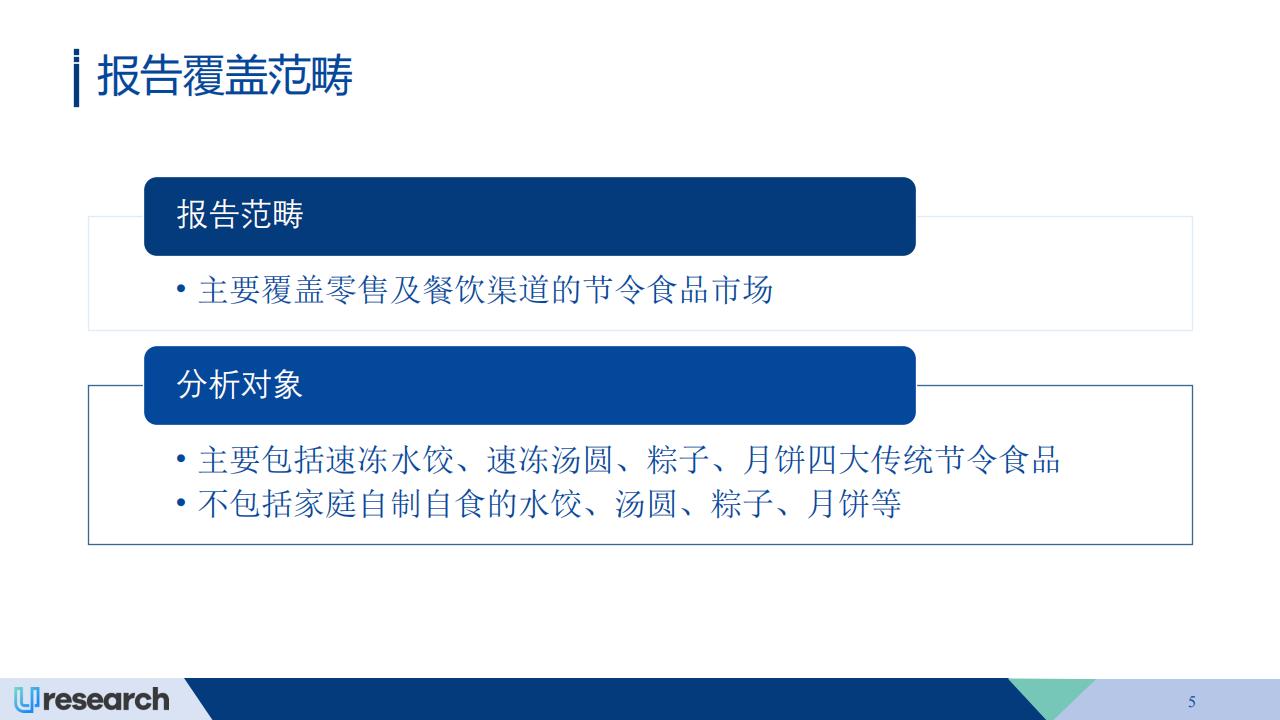 报告覆盖范畴

报告范畴

• 主要覆盖零售及餐饮渠道的节令食品市场

分析对象

• 主要包括速冻水饺、速冻汤圆、粽子、月饼四大传统节令食品
• 不包括家庭自制自食的水饺、汤圆、粽子、月饼等

Uresearch

5